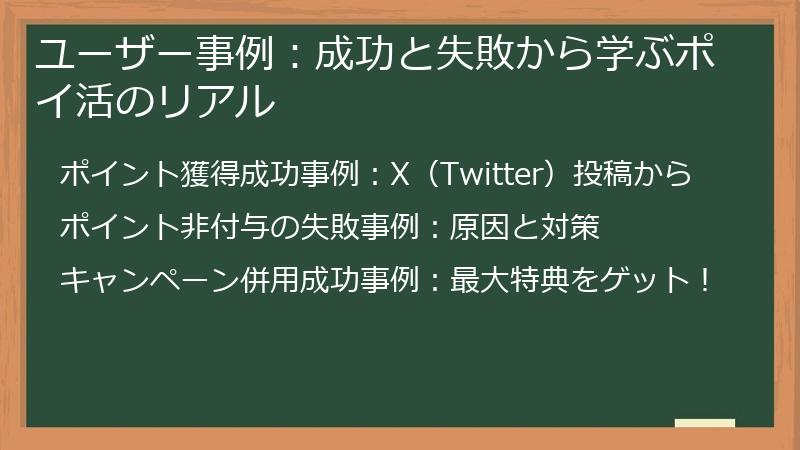 ユーザー事例：成功と失敗から学ぶポイ活のリアル

ポイント獲得成功事例：X（Twitter）投稿から

ポイント非付与の失敗事例：原因と対策

キャンペーン併用成功事例：最大特典をゲット！